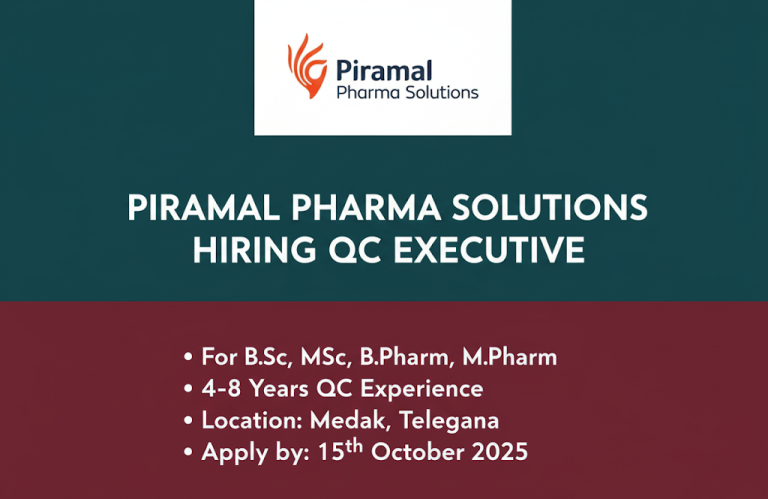 Piramal
Pharma Solutions

PIRAMAL PHARMA SOLUTIONS HIRING QC EXECUTIVE

• For B.Sc, MSc, B.Pharm, M.Pharm
• 4-8 Years QC Experience
• Location: Medak, Telegana
• Apply by: 15$^{th}$ October 2025